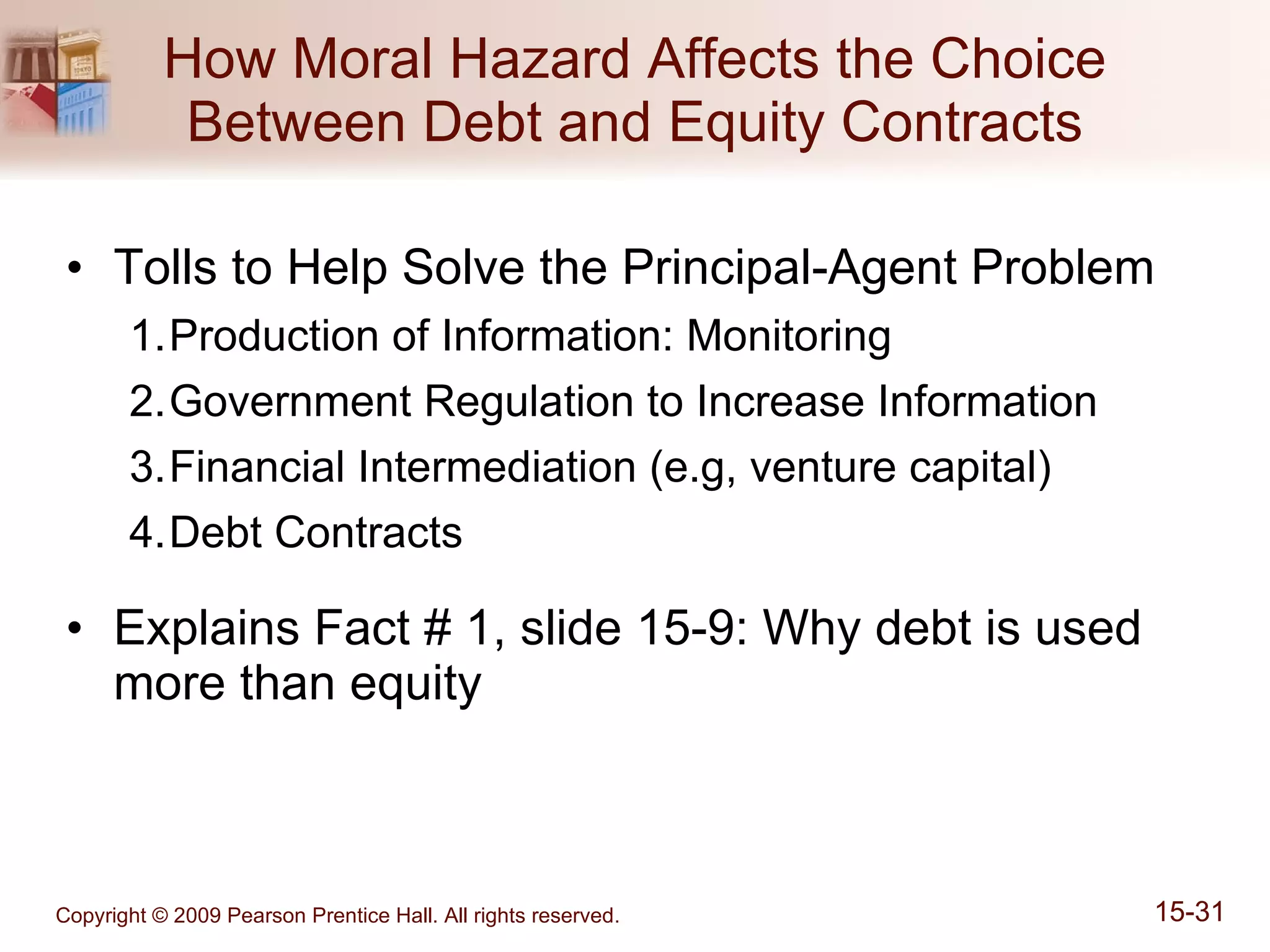 How Moral Hazard Affects the Choice Between Debt and Equity Contracts

• Tolls to Help Solve the Principal-Agent Problem

1. Production of Information: Monitoring
2. Government Regulation to Increase Information
3. Financial Intermediation (e.g, venture capital)
4. Debt Contracts

• Explains Fact # 1, slide 15-9: Why debt is used more than equity

Copyright © 2009 Pearson Prentice Hall. All rights reserved.

15-31